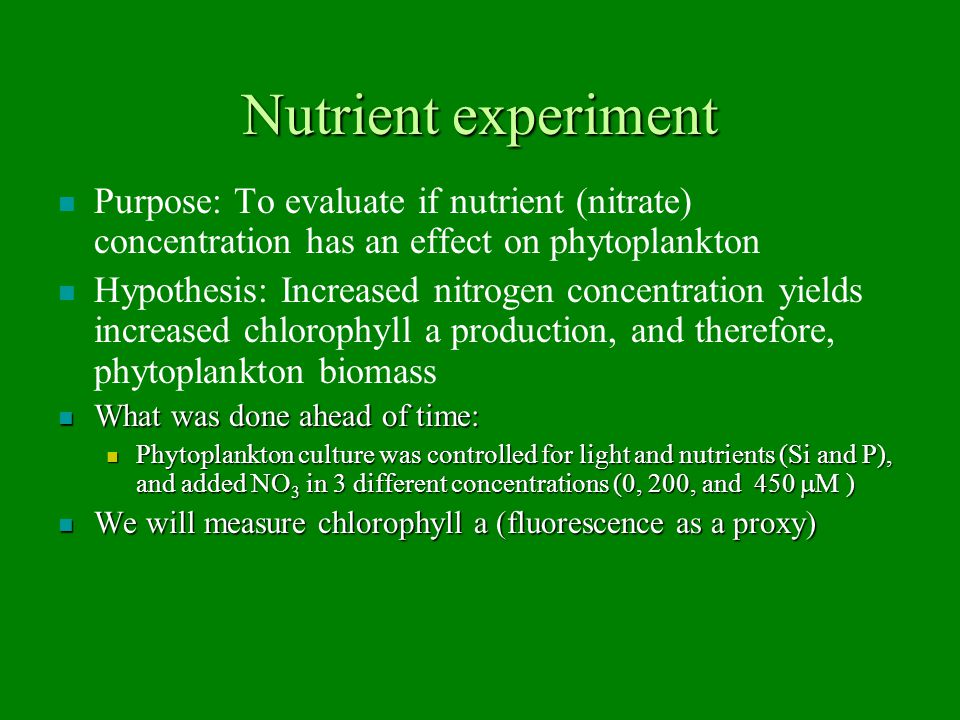 Nutrient experiment

Purpose: To evaluate if nutrient (nitrate) concentration has an effect on phytoplankton

Hypothesis: Increased nitrogen concentration yields increased chlorophyll a production, and therefore, phytoplankton biomass

What was done ahead of time:

Phytoplankton culture was controlled for light and nutrients (Si and P), and added $NO_3$ in 3 different concentrations (0, 200, and 450 $\mu$M )

We will measure chlorophyll a (fluorescence as a proxy)